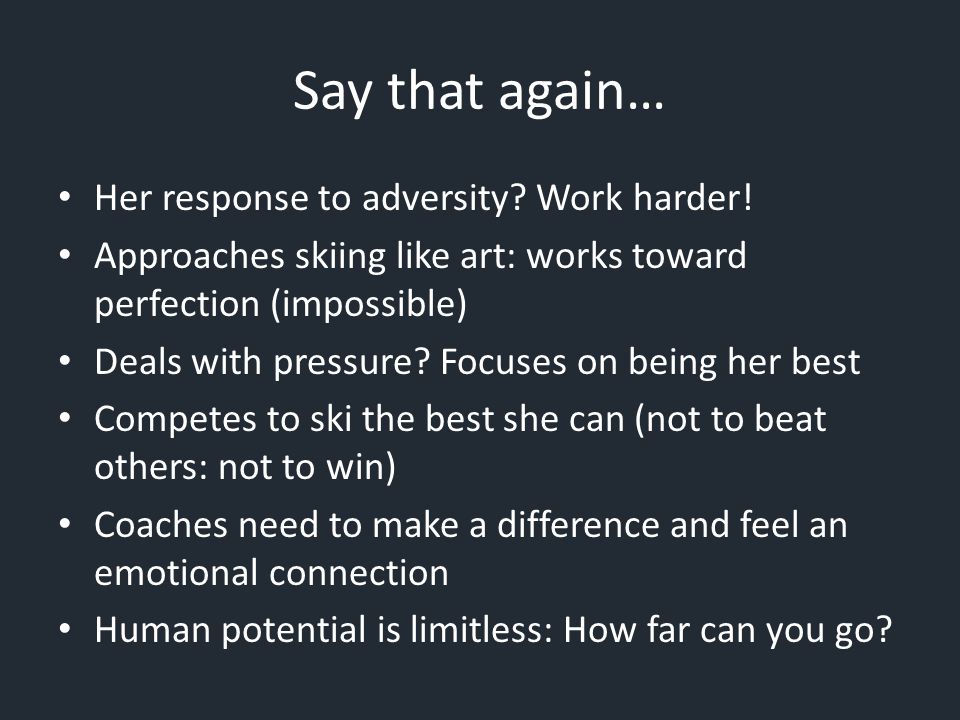 Say that again…

• Her response to adversity? Work harder!
• Approaches skiing like art: works toward perfection (impossible)
• Deals with pressure? Focuses on being her best
• Competes to ski the best she can (not to beat others: not to win)
• Coaches need to make a difference and feel an emotional connection
• Human potential is limitless: How far can you go?